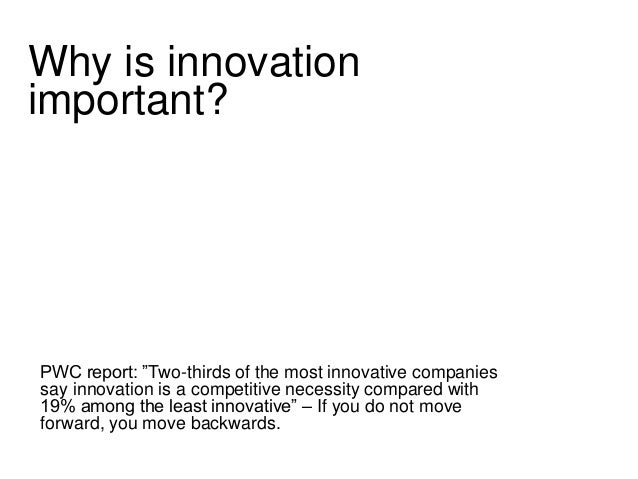 Why is innovation important?

PWC report: ”Two-thirds of the most innovative companies say innovation is a competitive necessity compared with 19% among the least innovative” – If you do not move forward, you move backwards.